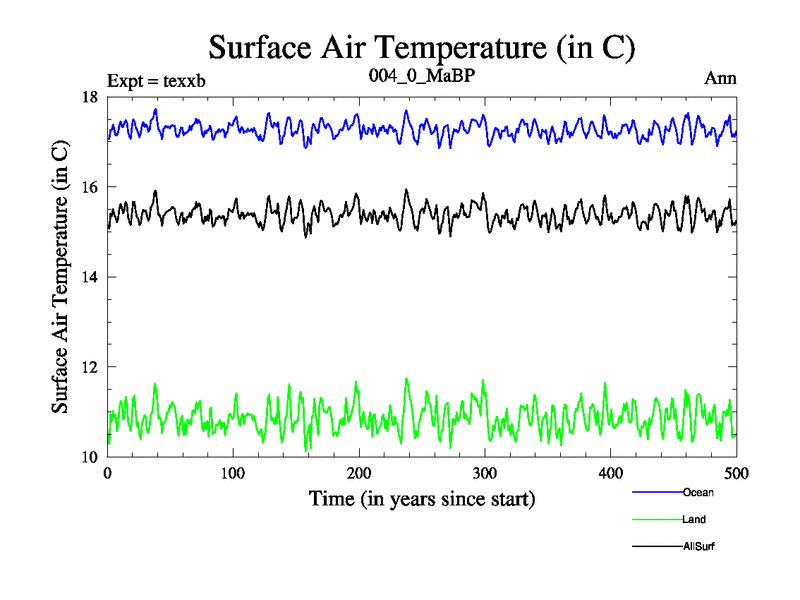 Surface Air Temperature (in C)

Expt = texxb

004_0_MaBP

Ann

Surface Air Temperature (in C)

18

16

14

12

10

0

100

200

300

400

500

Time (in years since start)

Ocean

Land

AllSurf